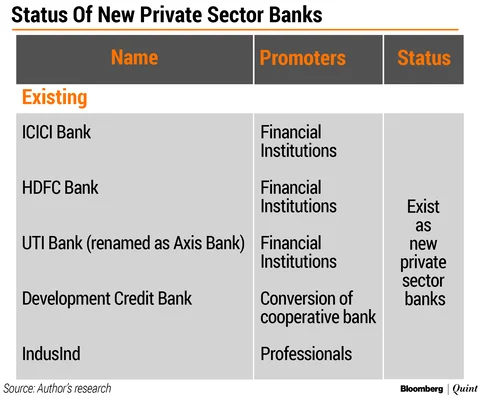 Status Of New Private Sector Banks

| Name | Promoters | Status |
|---|---|---|
| Existing | | |
| ICICI Bank | Financial Institutions | Exist as new private sector banks |
| HDFC Bank | Financial Institutions | |
| UTI Bank (renamed as Axis Bank) | Financial Institutions | |
| Development Credit Bank | Conversion of cooperative bank | |
| IndusInd | Professionals | |

Source: Author's research

Bloomberg | Quint